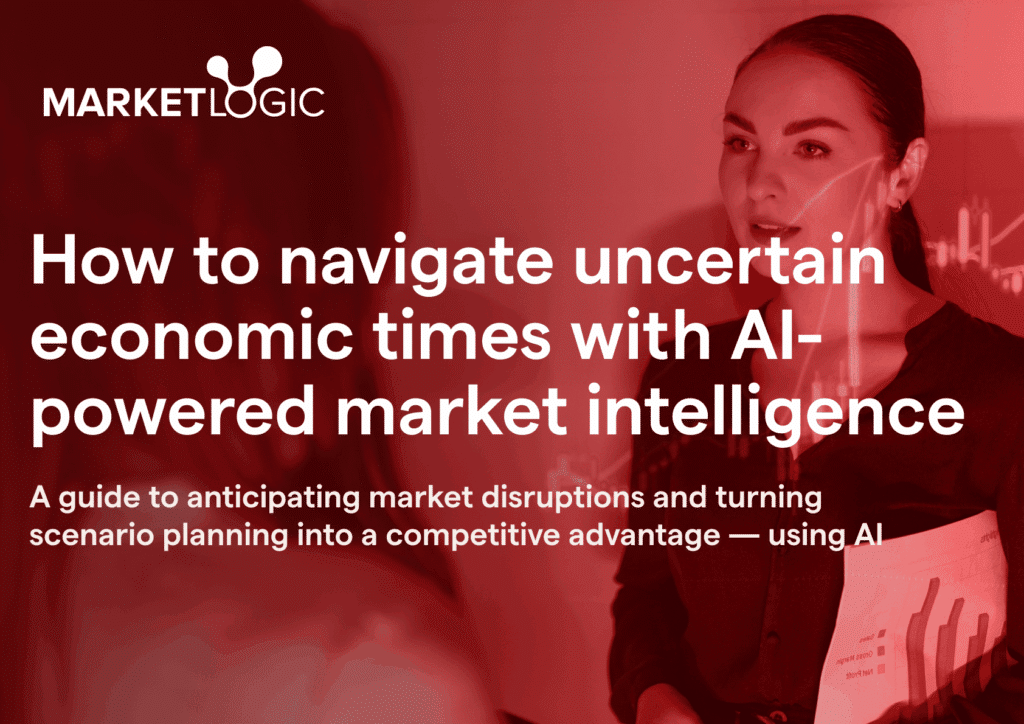 MARKETLOGIC

How to navigate uncertain economic times with AI-powered market intelligence

A guide to anticipating market disruptions and turning scenario planning into a competitive advantage — using AI